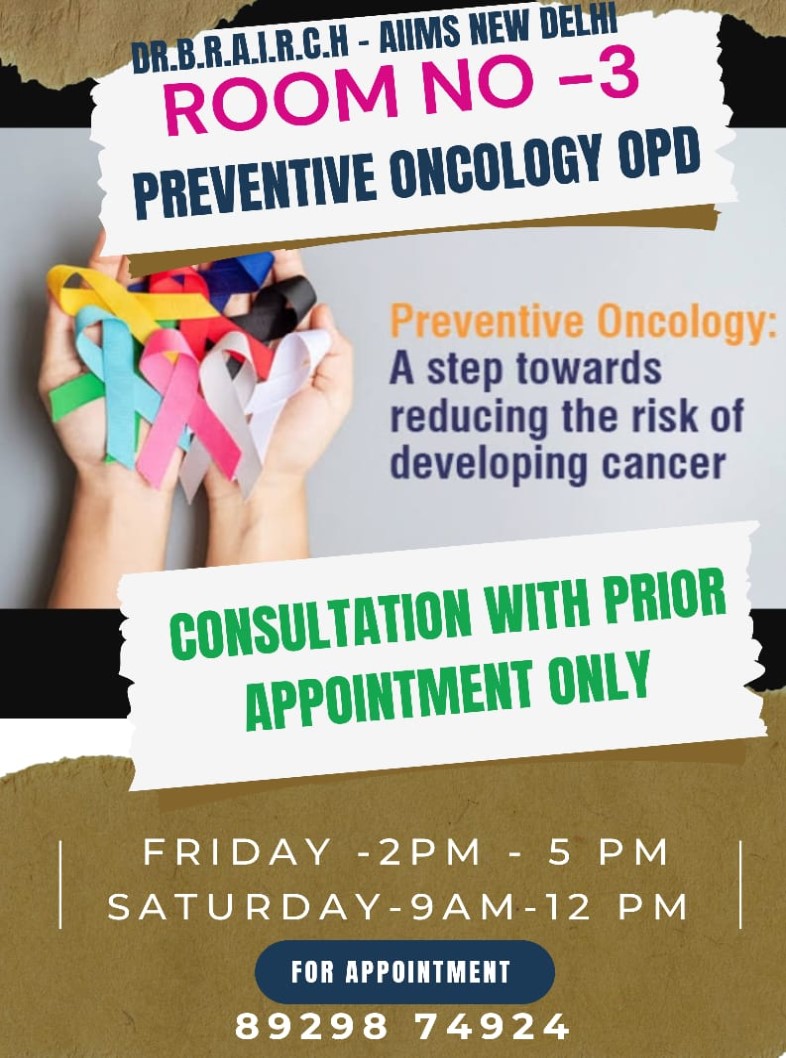 DR.B.R.A.I.R.C.H - AIIMS NEW DELHI
ROOM NO -3
PREVENTIVE ONCOLOGY OPD

Preventive Oncology:
A step towards reducing the risk of developing cancer

CONSULTATION WITH PRIOR APPOINTMENT ONLY

FRIDAY -2PM - 5 PM
SATURDAY-9AM-12 PM

FOR APPOINTMENT
89298 74924